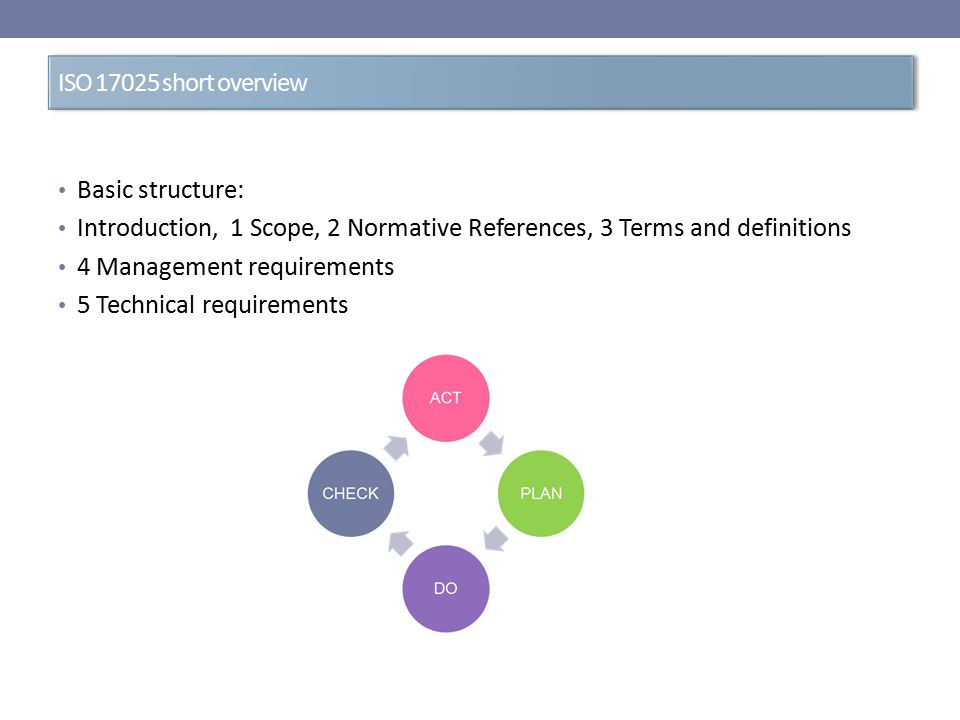 ISO 17025 short overview

• Basic structure:
• Introduction, 1 Scope, 2 Normative References, 3 Terms and definitions
• 4 Management requirements
• 5 Technical requirements

ACT
PLAN
DO
CHECK